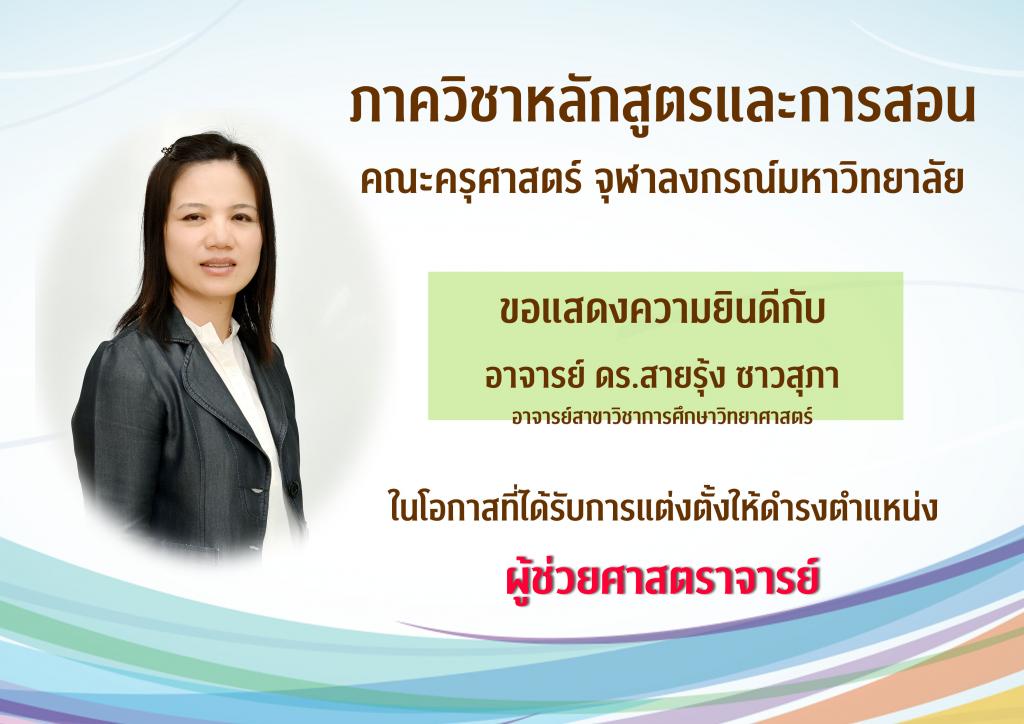 ภาควิชาหลักสูตรและการสอน
คณะครุศาสตร์ จุฬาลงกรณ์มหาวิทยาลัย

ขอแสดงความยินดีกับ
อาจารย์ ดร.สายรุ้ง ซาวสุภา
อาจารย์สาขาวิชาการศึกษาวิทยาศาสตร์

ในโอกาสที่ได้รับการแต่งตั้งให้ดำรงตำแหน่ง
ผู้ช่วยศาสตราจารย์